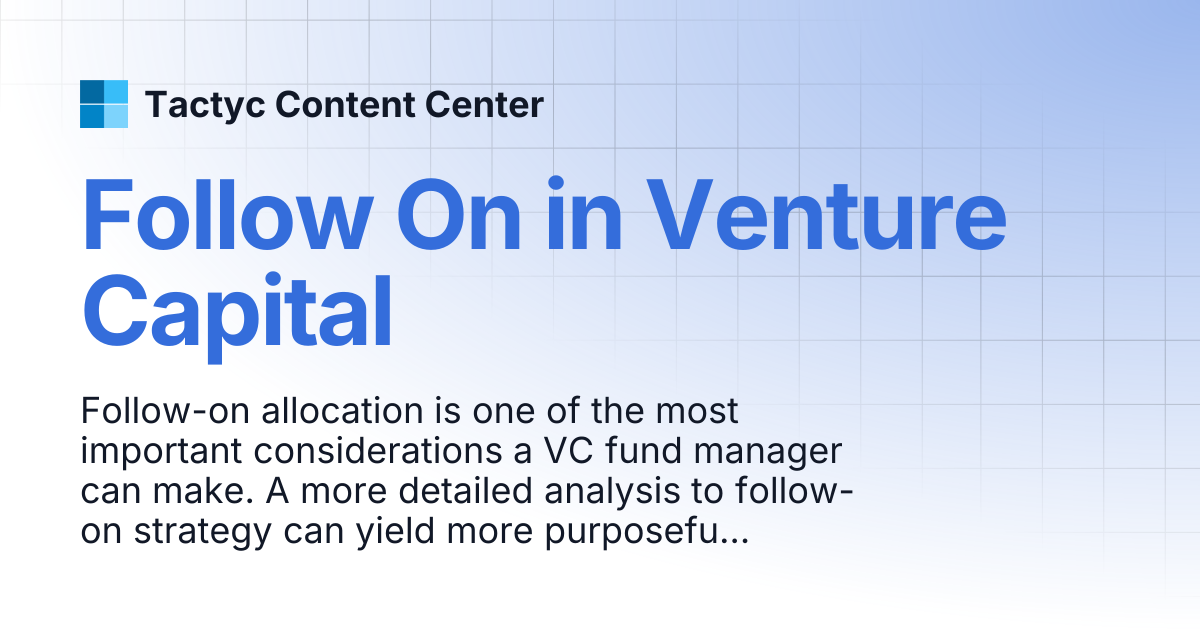 Tactyc Content Center

Follow On in Venture Capital

Follow-on allocation is one of the most important considerations a VC fund manager can make. A more detailed analysis to follow-on strategy can yield more purposefu...